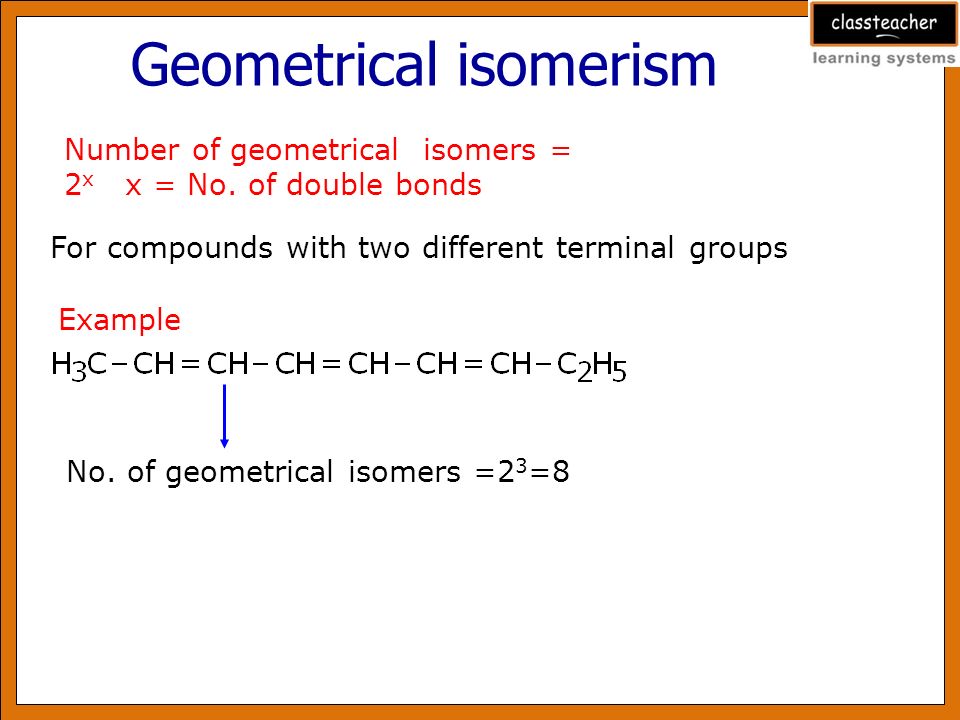 classteacher
learning systems

Geometrical isomerism

Number of geometrical isomers = $2^x$ x = No. of double bonds

For compounds with two different terminal groups

Example

$H_3C-CH=CH-CH=CH-CH=CH-C_2H_5$

No. of geometrical isomers $=2^3=8$